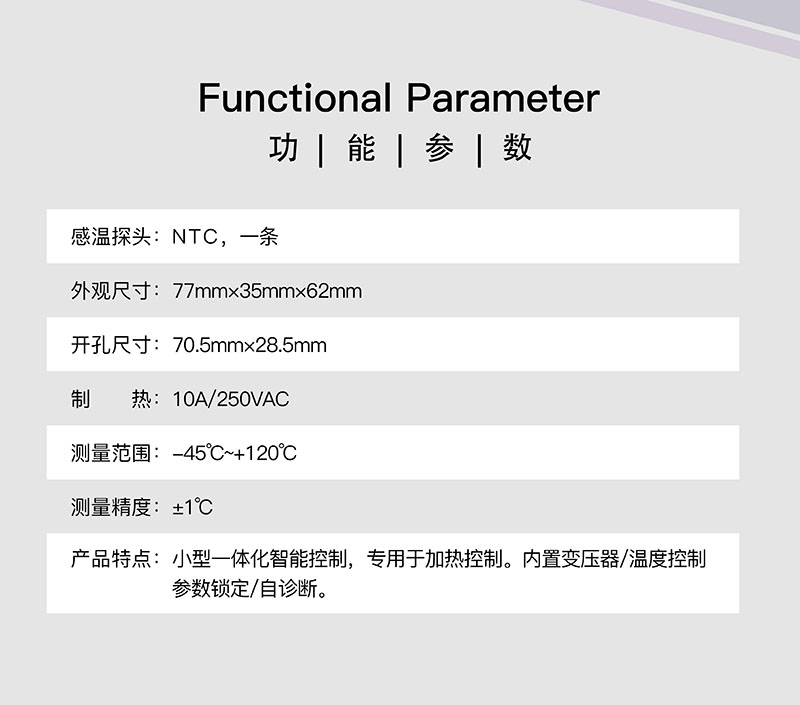 Functional Parameter

功 | 能 | 参 | 数

感温探头：NTC，一条

外观尺寸：77mm×35mm×62mm

开孔尺寸：70.5mm×28.5mm

制　　热：10A/250VAC

测量范围：-45℃~+120℃

测量精度：±1℃

产品特点：小型一体化智能控制，专用于加热控制。内置变压器/温度控制参数锁定/自诊断。